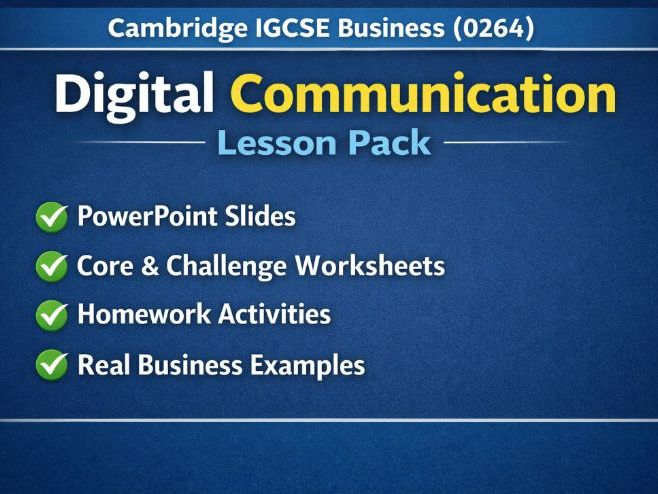 Cambridge IGCSE Business (0264)

Digital Communication

Lesson Pack

PowerPoint Slides

Core & Challenge Worksheets

Homework Activities

Real Business Examples